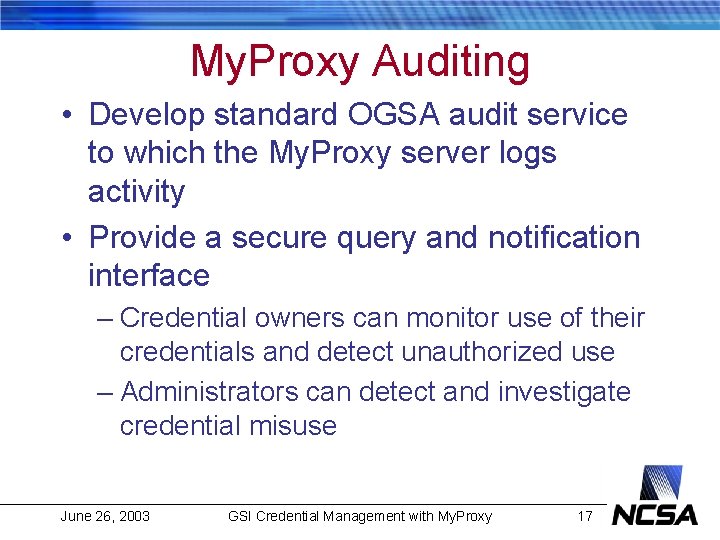 MyProxy Auditing

• Develop standard OGSA audit service to which the MyProxy server logs activity

• Provide a secure query and notification interface

– Credential owners can monitor use of their credentials and detect unauthorized use

– Administrators can detect and investigate credential misuse

June 26, 2003 GSI Credential Management with MyProxy 17

NCSA